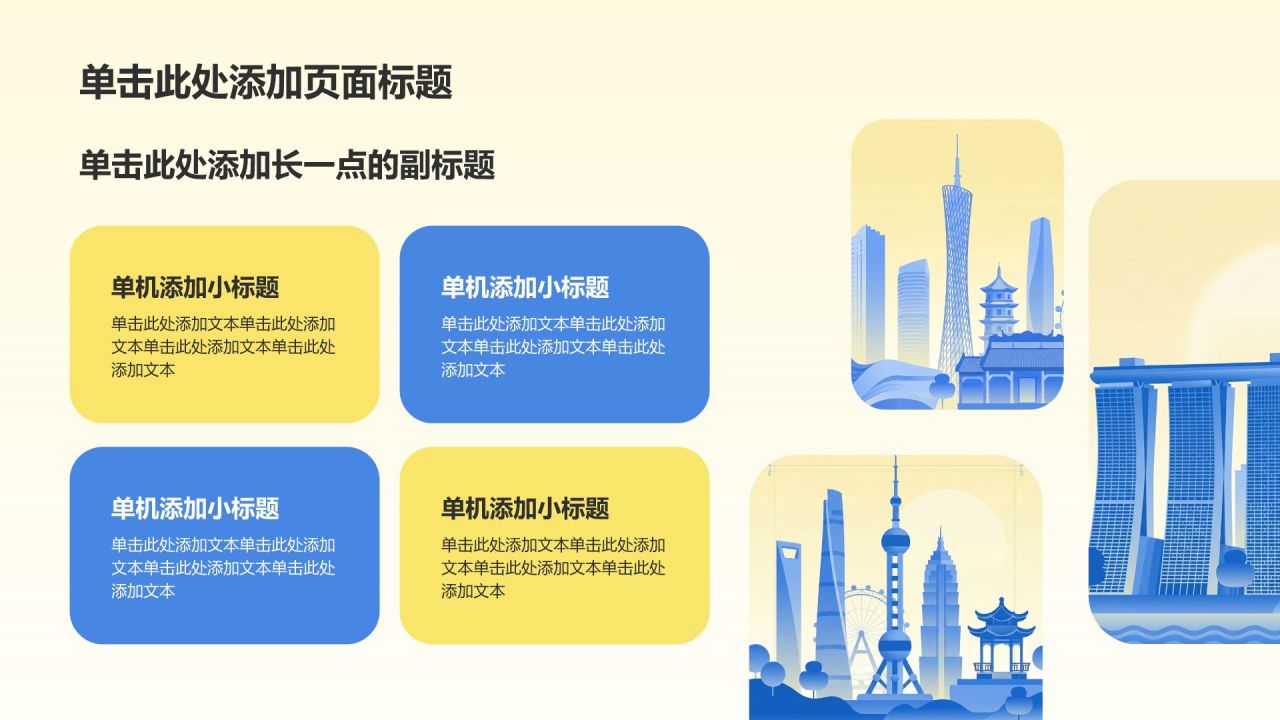 单击此处添加页面标题

单击此处添加长一点的副标题

单机添加小标题

单击此处添加文本单击此处添加文本单击此处添加文本单击此处添加文本

单机添加小标题

单击此处添加文本单击此处添加文本单击此处添加文本单击此处添加文本

单机添加小标题

单击此处添加文本单击此处添加文本单击此处添加文本单击此处添加文本

单机添加小标题

单击此处添加文本单击此处添加文本单击此处添加文本单击此处添加文本